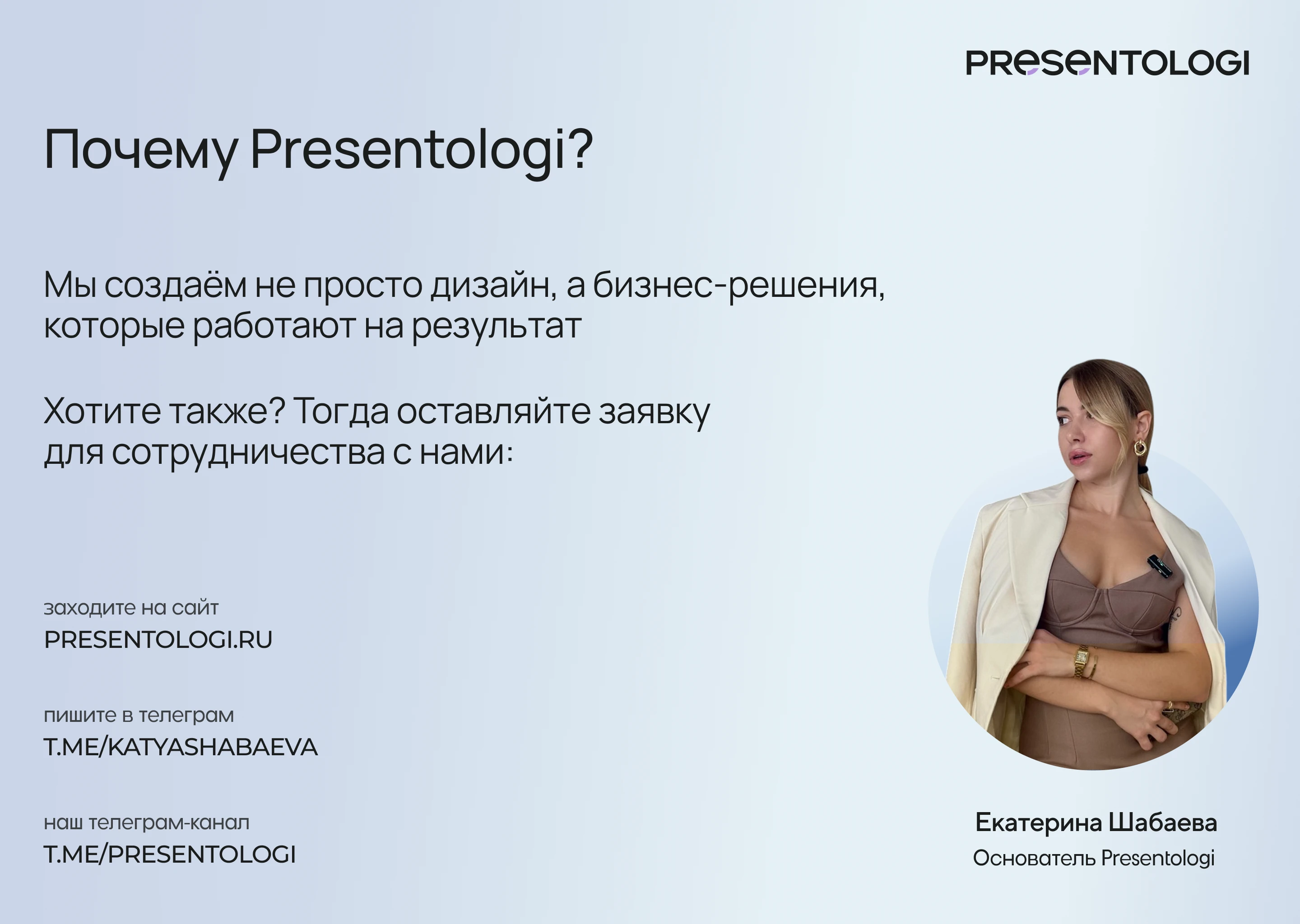 PRESENTOLOGI

Почему Presentologi?

Мы создаём не просто дизайн, а бизнес-решения, которые работают на результат

Хотите также? Тогда оставляйте заявку для сотрудничества с нами:

заходите на сайт
PRESENTOLOGI.RU

пишите в телеграм
T.ME/KATYASHABAEVA

наш телеграм-канал
T.ME/PRESENTOLOGI

Екатерина Шабаева
Основатель Presentologi